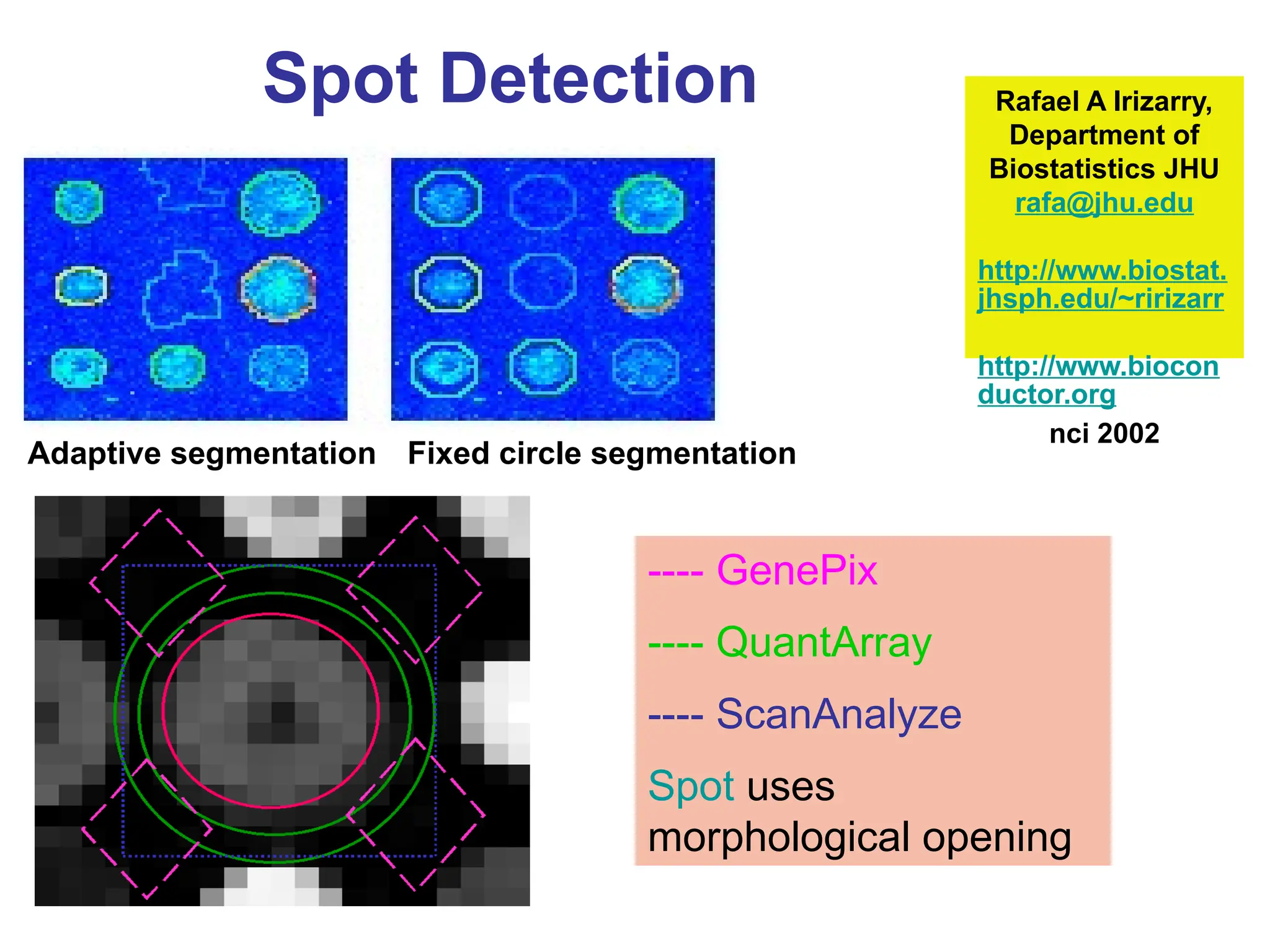 Spot Detection

Rafael A Irizarry, Department of Biostatistics JHU
rafa@jhu.edu

http://www.biostat.jhsph.edu/~ririzarr

http://www.bioconductor.org
nci 2002

Adaptive segmentation

Fixed circle segmentation

---- GenePix

---- QuantArray

---- ScanAnalyze

Spot uses morphological opening